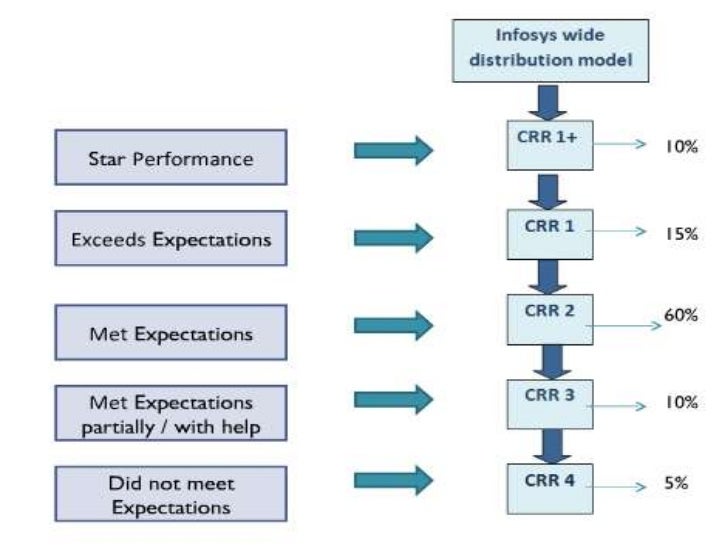 Infosys wide distribution model

Star Performance

CRR 1+

10%

Exceeds Expectations

CRR 1

15%

Met Expectations

CRR 2

60%

Met Expectations partially / with help

CRR 3

10%

Did not meet Expectations

CRR 4

5%